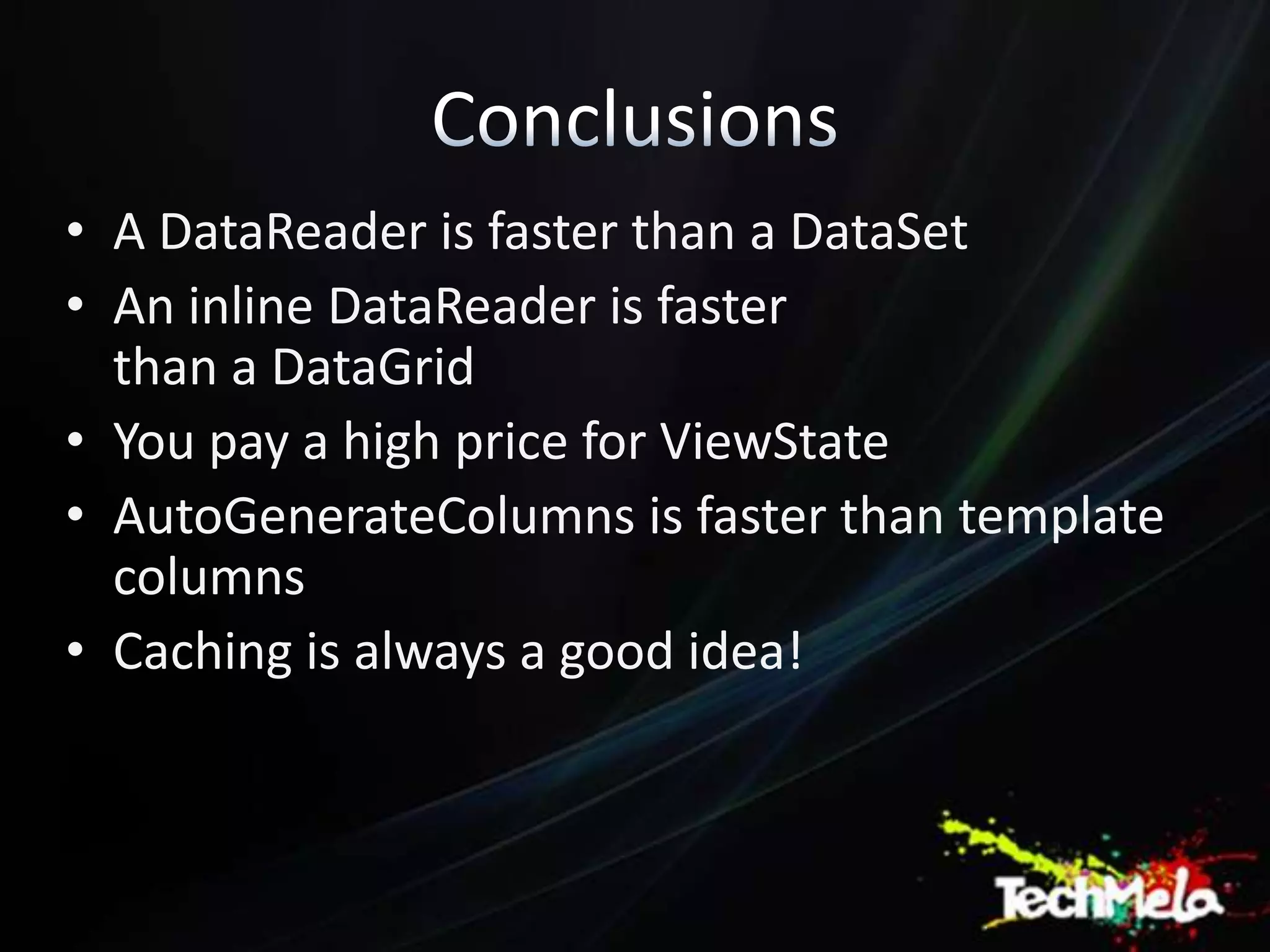 Conclusions

• A DataReader is faster than a DataSet
• An inline DataReader is faster than a DataGrid
• You pay a high price for ViewState
• AutoGenerateColumns is faster than template columns
• Caching is always a good idea!

TechMela